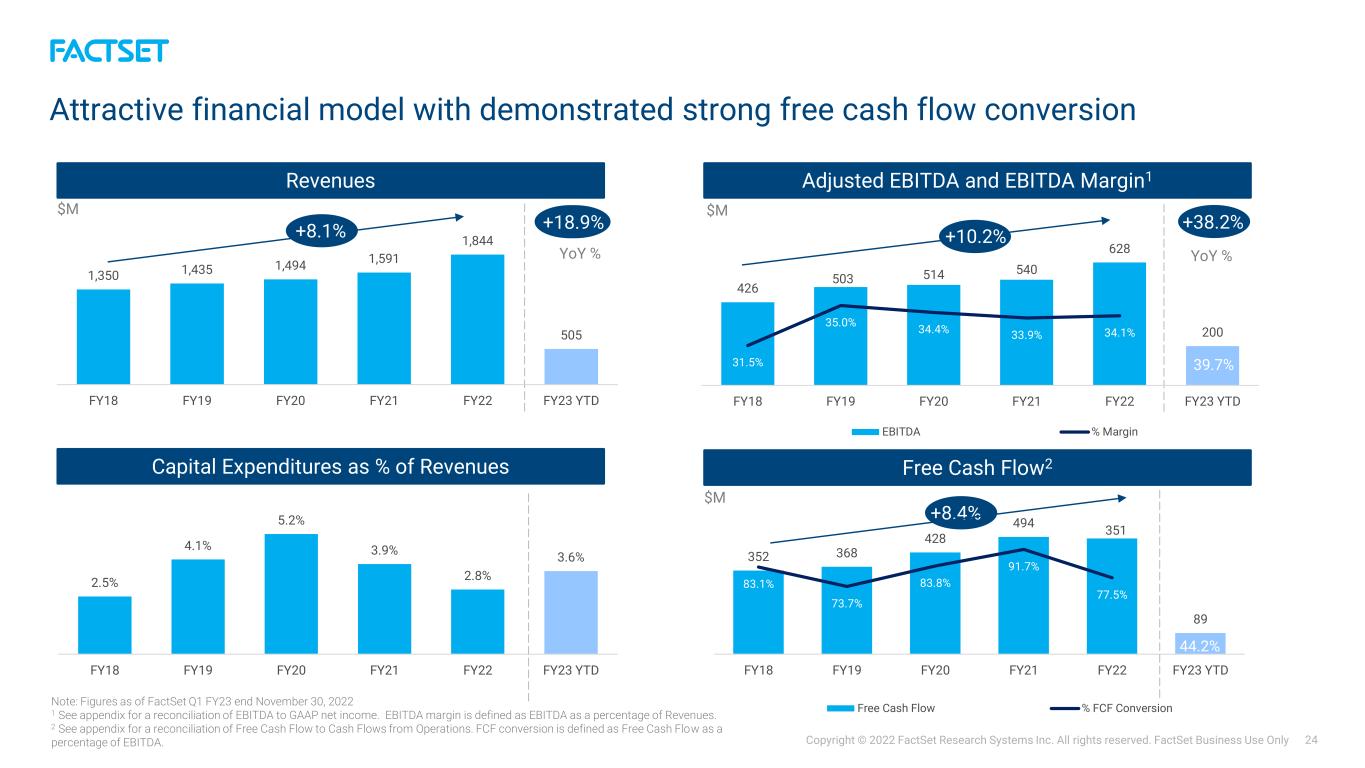 FACTSET

Attractive financial model with demonstrated strong free cash flow conversion

Revenues

$M

+8.1%

+18.9%

YoY %

1,350 1,435 1,494 1,591 1,844 505

FY18 FY19 FY20 FY21 FY22 FY23 YTD

Adjusted EBITDA and EBITDA Margin$^1$

$M

+10.2%

+38.2%

YoY %

426 503 514 540 628 200

31.5% 35.0% 34.4% 33.9% 34.1% 39.7%

FY18 FY19 FY20 FY21 FY22 FY23 YTD

EBITDA % Margin

Capital Expenditures as % of Revenues

2.5% 4.1% 5.2% 3.9% 2.8% 3.6%

FY18 FY19 FY20 FY21 FY22 FY23 YTD

Free Cash Flow$^2$

$M

+8.4%

352 368 428 494 351 89

83.1% 73.7% 83.8% 91.7% 77.5% 44.2%

FY18 FY19 FY20 FY21 FY22 FY23 YTD

Free Cash Flow % FCF Conversion

Note: Figures as of FactSet Q1 FY23 end November 30, 2022
$^1$ See appendix for a reconciliation of EBITDA to GAAP net income. EBITDA margin is defined as EBITDA as a percentage of Revenues.
$^2$ See appendix for a reconciliation of Free Cash Flow to Cash Flows from Operations. FCF conversion is defined as Free Cash Flow as a percentage of EBITDA.

Copyright © 2022 FactSet Research Systems Inc. All rights reserved. FactSet Business Use Only 24